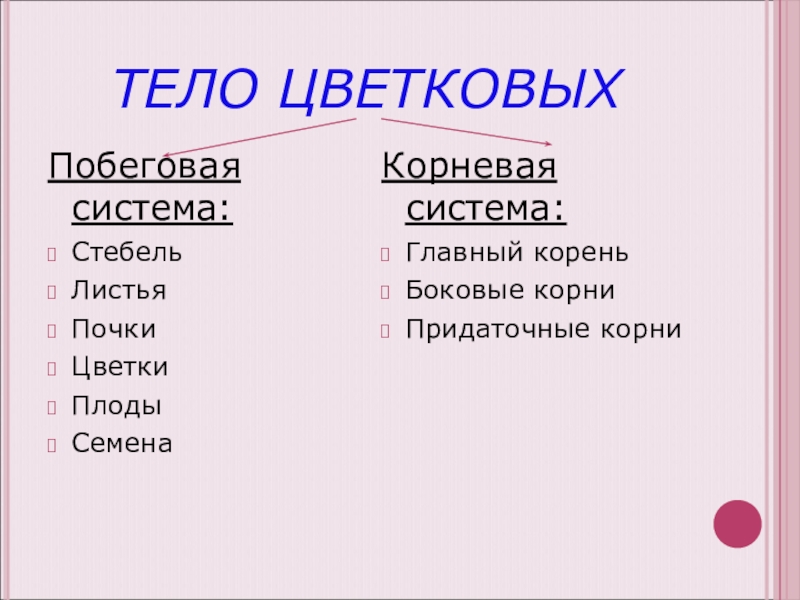 ТЕЛО ЦВЕТКОВЫХ

Побеговая система:

Стебель
Листья
Почки
Цветки
Плоды
Семена

Корневая система:

Главный корень
Боковые корни
Придаточные корни